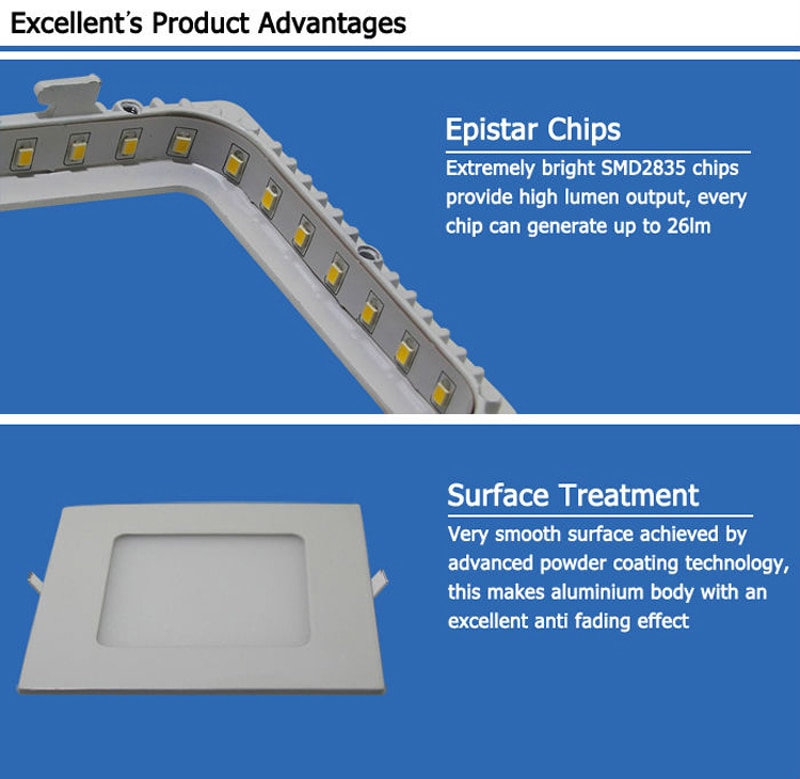 Excellent's Product Advantages

Epistar Chips

Extremely bright SMD2835 chips provide high lumen output, every chip can generate up to 26lm

Surface Treatment

Very smooth surface achieved by advanced powder coating technology, this makes aluminium body with an excellent anti fading effect